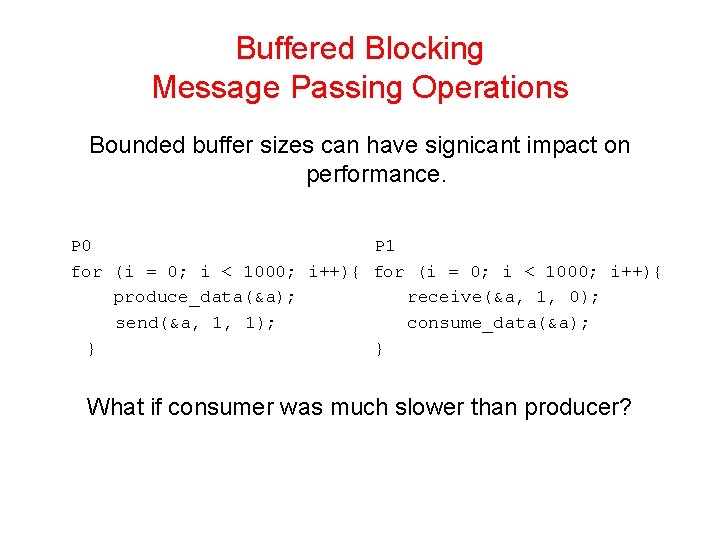 Buffered Blocking
Message Passing Operations

Bounded buffer sizes can have signicant impact on performance.

P0
for (i = 0; i < 1000; i++){
    produce_data(&a);
    send(&a, 1, 1);
}

P1
for (i = 0; i < 1000; i++){
    receive(&a, 1, 0);
    consume_data(&a);
}

What if consumer was much slower than producer?